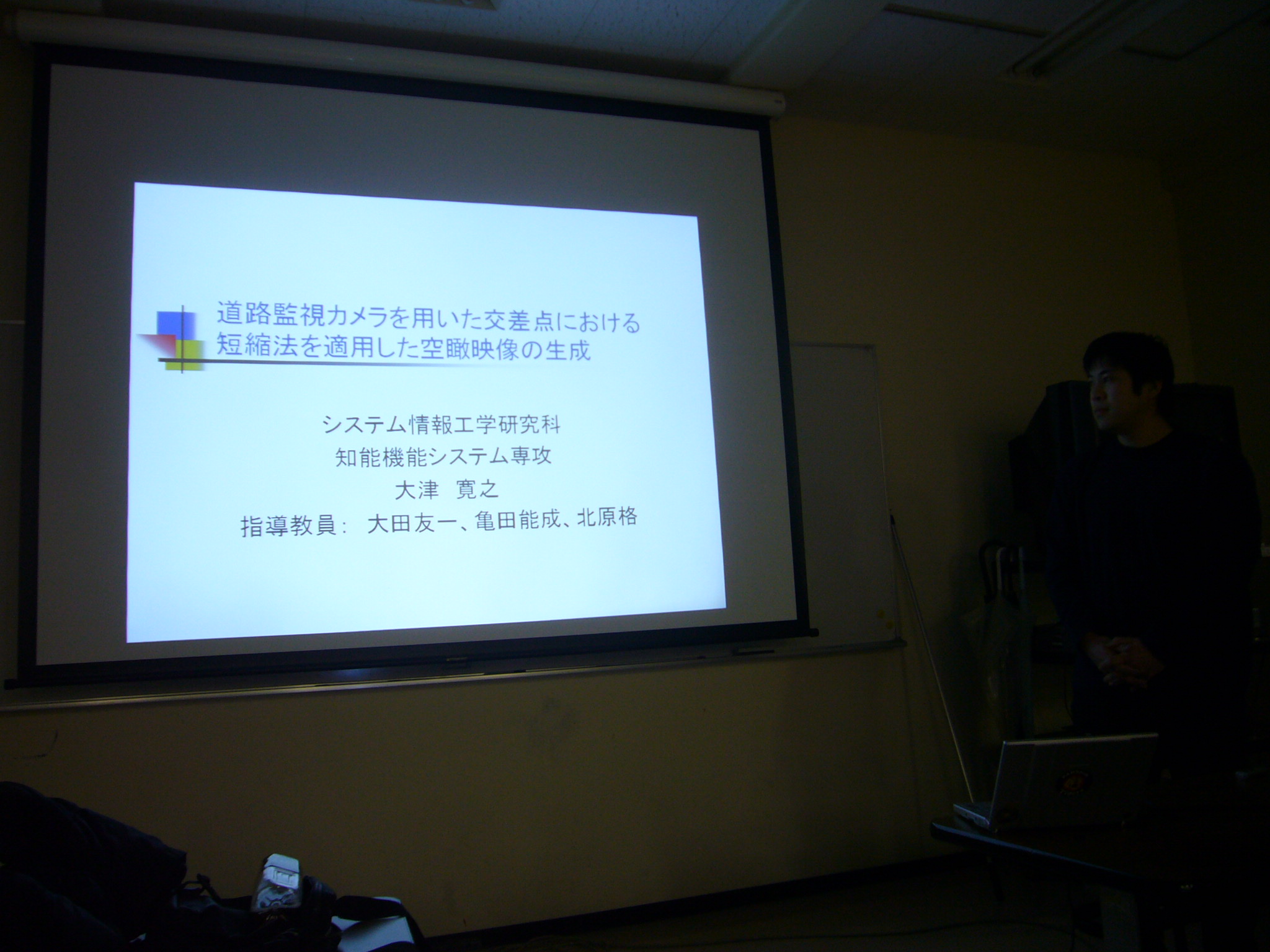 道路監視カメラを用いた交差点における短縮法を適用した空瞰映像の生成

システム情報工学研究科
知能機能システム専攻
大津　寛之
指導教員：　大田友一、亀田能成、北原格